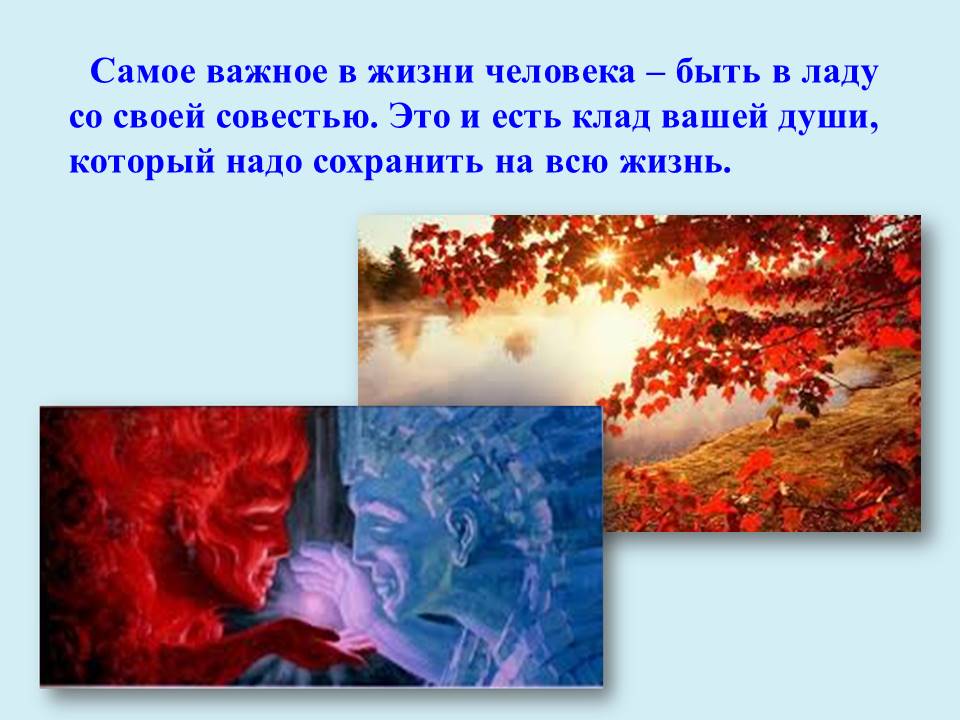 Самое важное в жизни человека – быть в ладу со своей совестью. Это и есть клад вашей души, который надо сохранить на всю жизнь.